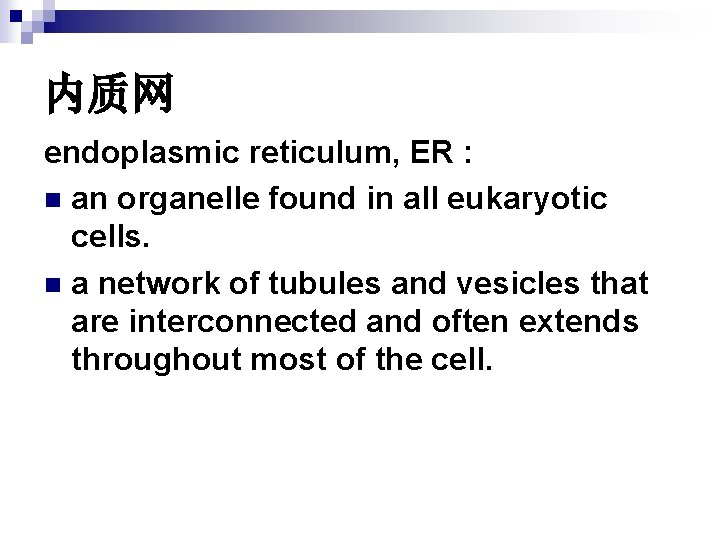 内质网

endoplasmic reticulum, ER :

- an organelle found in all eukaryotic cells.
- a network of tubules and vesicles that are interconnected and often extends throughout most of the cell.